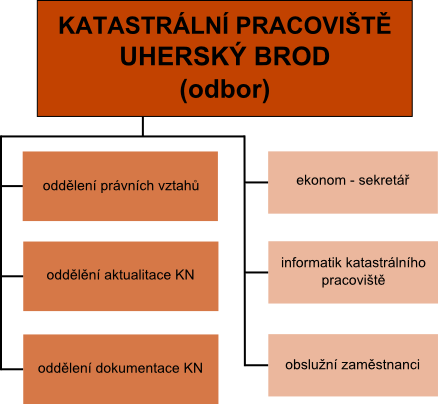 KATASTRÁLNÍ PRACOVIŠTĚ UHERSKÝ BROD (odbor)

oddělení právních vztahů

oddělení aktualitace KN

oddělení dokumentace KN

ekonom - sekretář

informatik katastrálního pracoviště

obslužní zaměstnanci